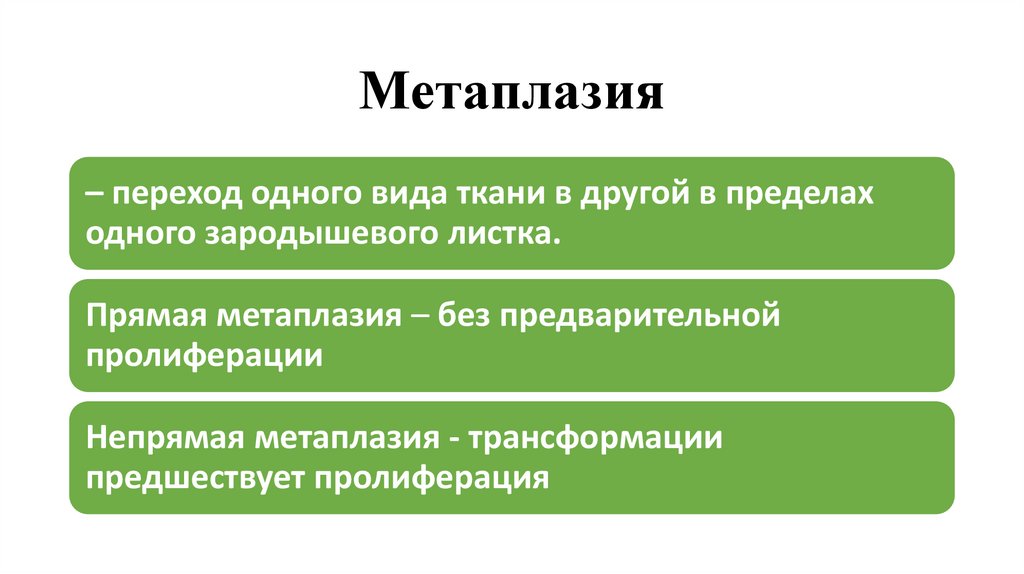 Метаплазия

– переход одного вида ткани в другой в пределах одного зародышевого листка.

Прямая метаплазия – без предварительной пролиферации

Непрямая метаплазия - трансформации предшествует пролиферация